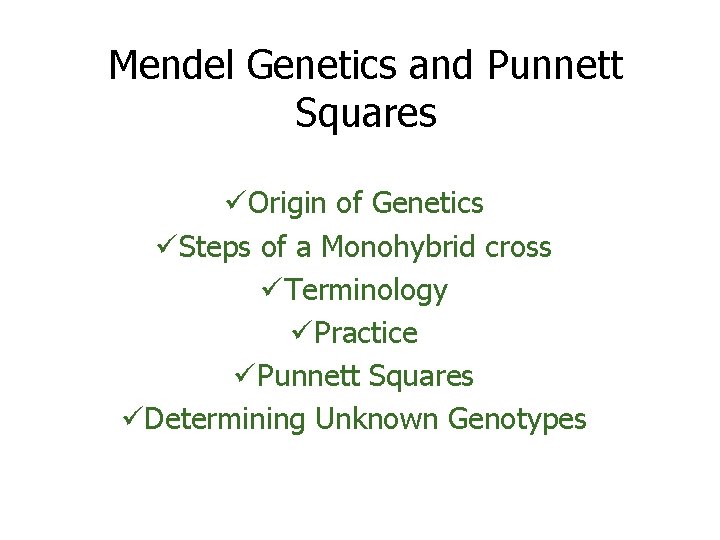 Mendel Genetics and Punnett Squares

✓Origin of Genetics
✓Steps of a Monohybrid cross
✓Terminology
✓Practice
✓Punnett Squares
✓Determining Unknown Genotypes